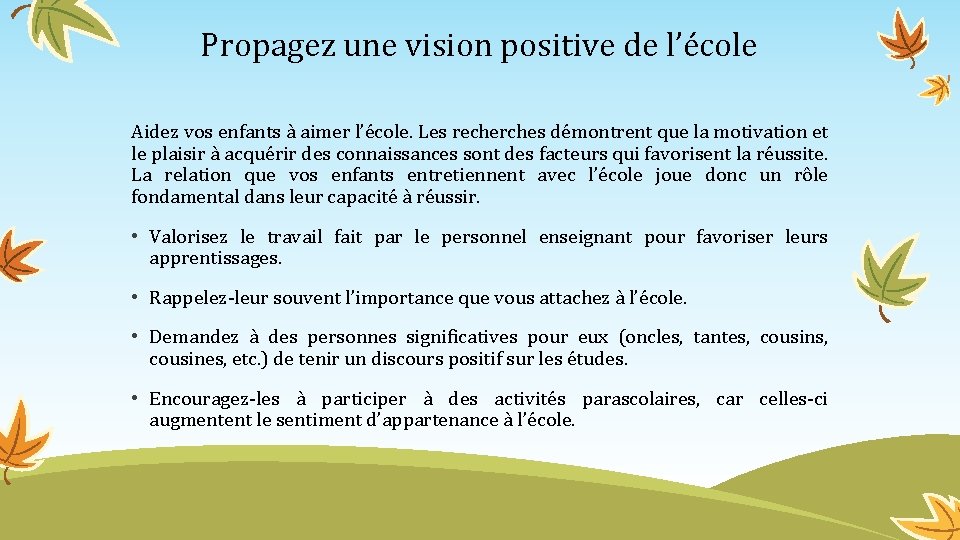 Propagez une vision positive de l’école

Aidez vos enfants à aimer l’école. Les recherches démontrent que la motivation et le plaisir à acquérir des connaissances sont des facteurs qui favorisent la réussite. La relation que vos enfants entretiennent avec l’école joue donc un rôle fondamental dans leur capacité à réussir.

• Valorisez le travail fait par le personnel enseignant pour favoriser leurs apprentissages.

• Rappelez-leur souvent l’importance que vous attachez à l’école.

• Demandez à des personnes significatives pour eux (oncles, tantes, cousins, cousines, etc.) de tenir un discours positif sur les études.

• Encouragez-les à participer à des activités parascolaires, car celles-ci augmentent le sentiment d’appartenance à l’école.